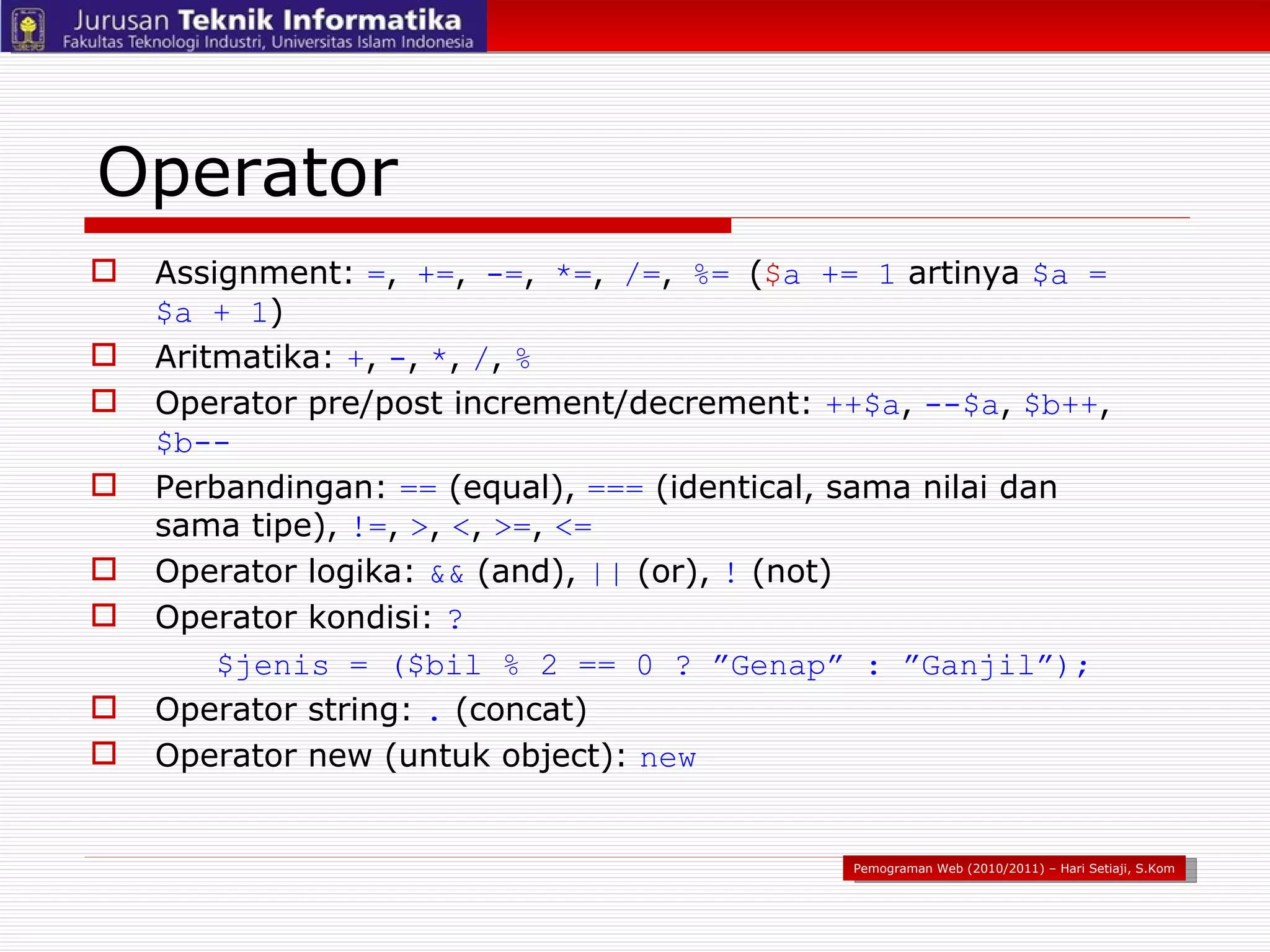 Jurusan Teknik Informatika
Fakultas Teknologi Industri, Universitas Islam Indonesia

Operator

Assignment: =, +=, -=, *=, /=, %= ($a += 1 artinya $a = $a + 1)

Aritmatika: +, -, *, /, %

Operator pre/post increment/decrement: ++$a, --$a, $b++, $b--

Perbandingan: == (equal), === (identical, sama nilai dan sama tipe), !=, >, <, >=, <=

Operator logika: && (and), || (or), ! (not)

Operator kondisi: ?

$jenis = ($bil % 2 == 0 ? ”Genap” : ”Ganjil”);

Operator string: . (concat)

Operator new (untuk object): new

Pemograman Web (2010/2011) – Hari Setiaji, S.Kom